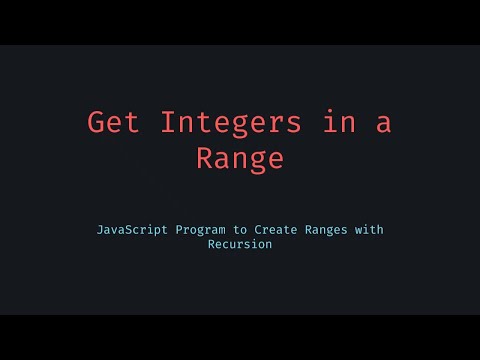 Get Integers in a Range

JavaScript Program to Create Ranges with Recursion